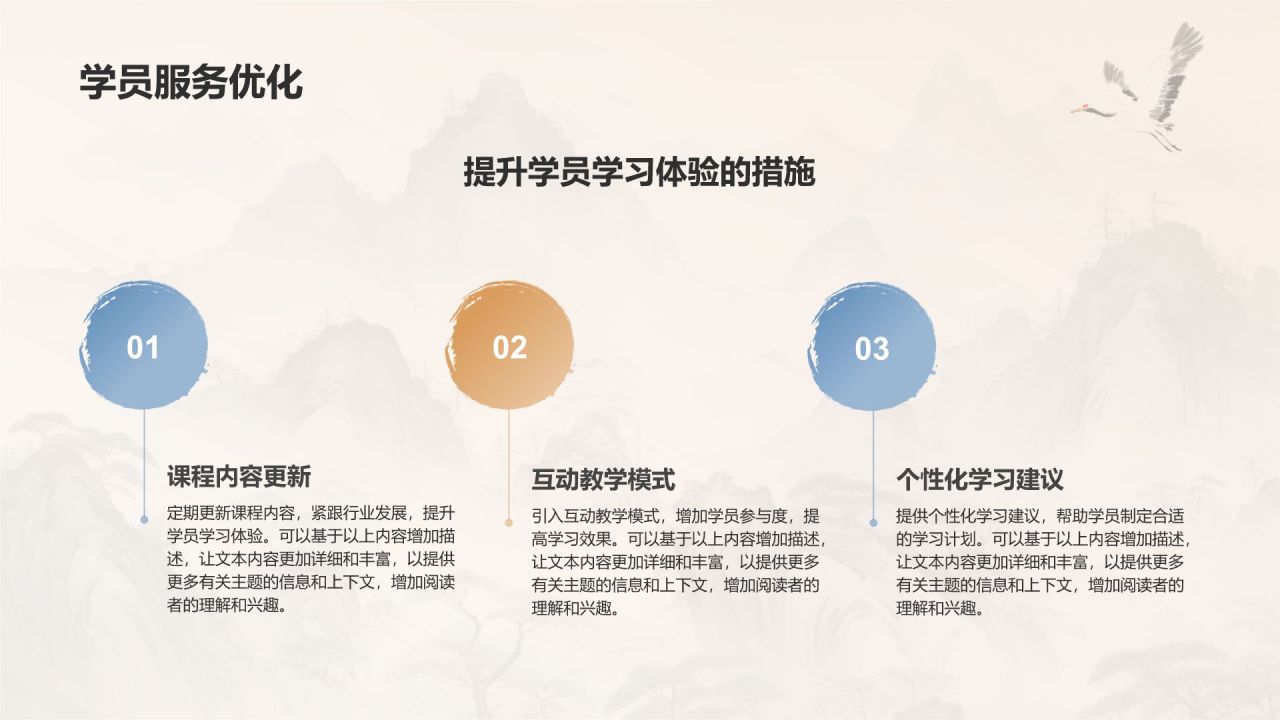 学员服务优化

提升学员学习体验的措施

01

课程内容更新

定期更新课程内容，紧跟行业发展，提升学员学习体验。可以基于以上内容增加描述，让文本内容更加详细和丰富，以提供更多有关主题的信息和上下文，增加阅读者的理解和兴趣。

02

互动教学模式

引入互动教学模式，增加学员参与度，提高学习效果。可以基于以上内容增加描述，让文本内容更加详细和丰富，以提供更多有关主题的信息和上下文，增加阅读者的理解和兴趣。

03

个性化学习建议

提供个性化学习建议，帮助学员制定合适的学习计划。可以基于以上内容增加描述，让文本内容更加详细和丰富，以提供更多有关主题的信息和上下文，增加阅读者的理解和兴趣。